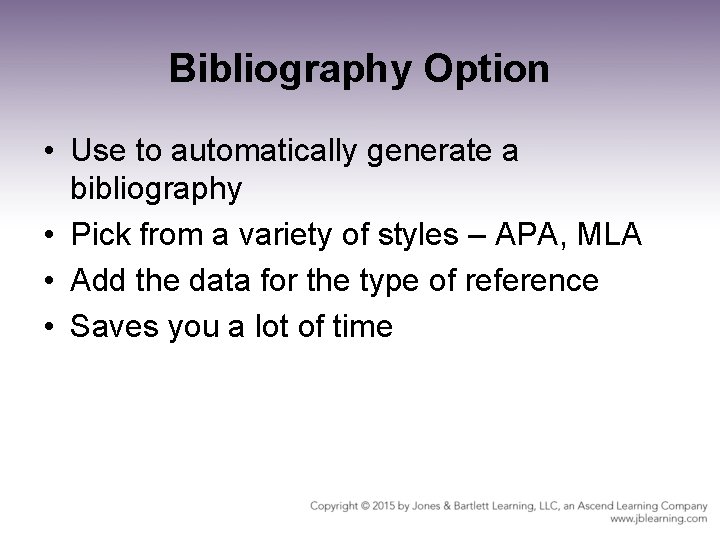 Bibliography Option

• Use to automatically generate a bibliography
• Pick from a variety of styles – APA, MLA
• Add the data for the type of reference
• Saves you a lot of time

Copyright © 2015 by Jones & Bartlett Learning, LLC, an Ascend Learning Company
www.jblearning.com